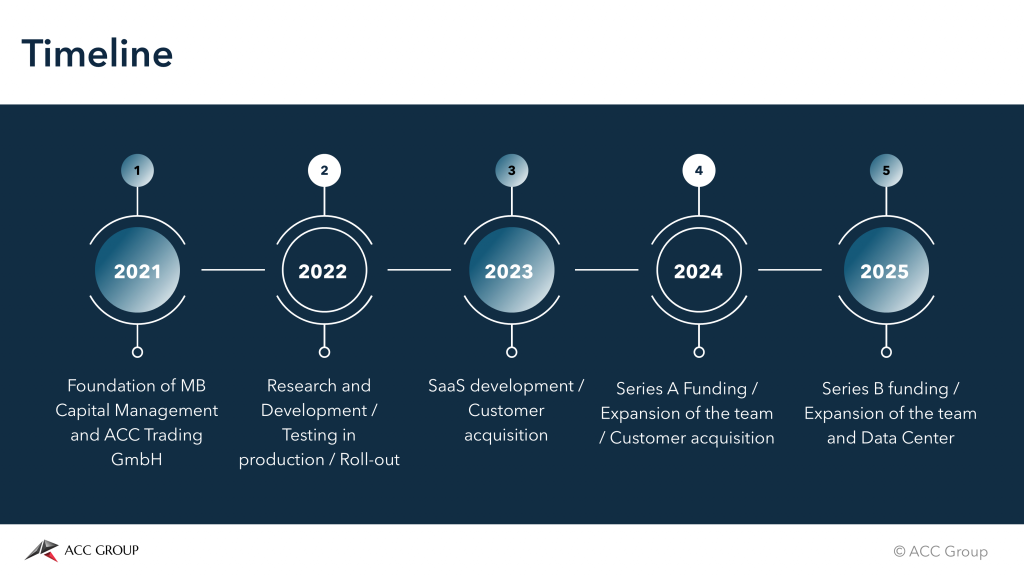 Timeline

1

2021

Foundation of MB Capital Management and ACC Trading GmbH

2

2022

Research and Development / Testing in production / Roll-out

3

2023

SaaS development / Customer acquisition

4

2024

Series A Funding / Expansion of the team / Customer acquisition

5

2025

Series B funding / Expansion of the team and Data Center

ACC GROUP

© ACC Group